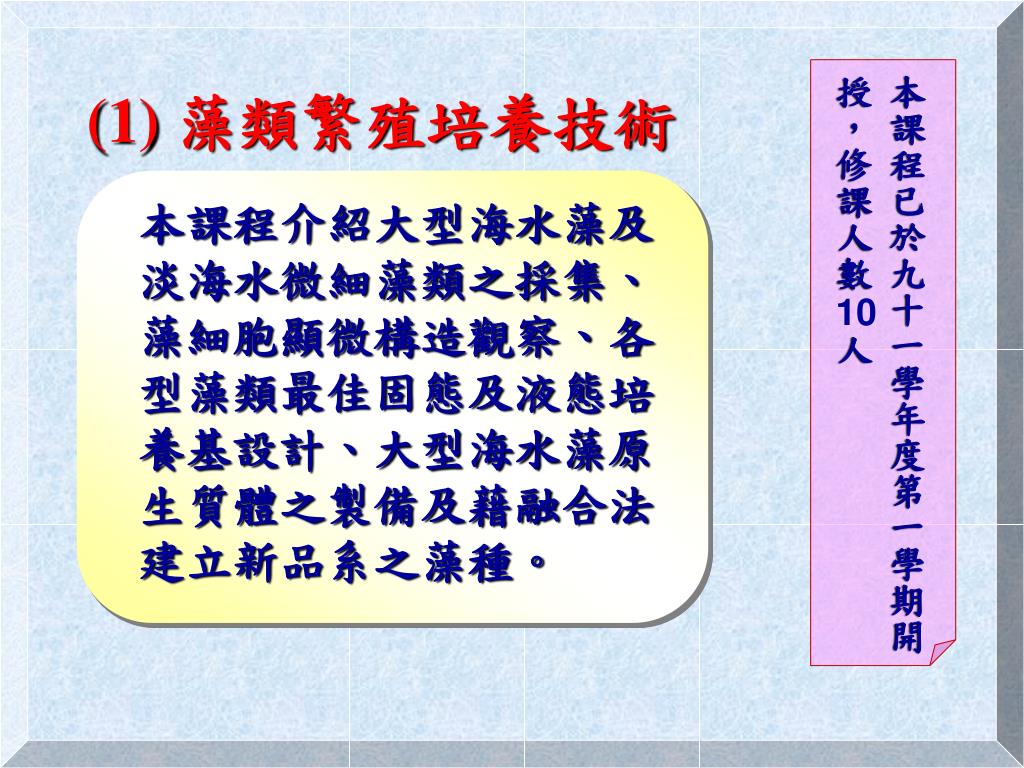 (1) 藻類繁殖培養技術

本課程介紹大型海水藻及淡海水微細藻類之採集、藻細胞顯微構造觀察、各型藻類最佳固態及液態培養基設計、大型海水藻原生質體之製備及藉融合法建立新品系之藻種。

本課程已於九十一學年度第一學期開授，修課人數10人